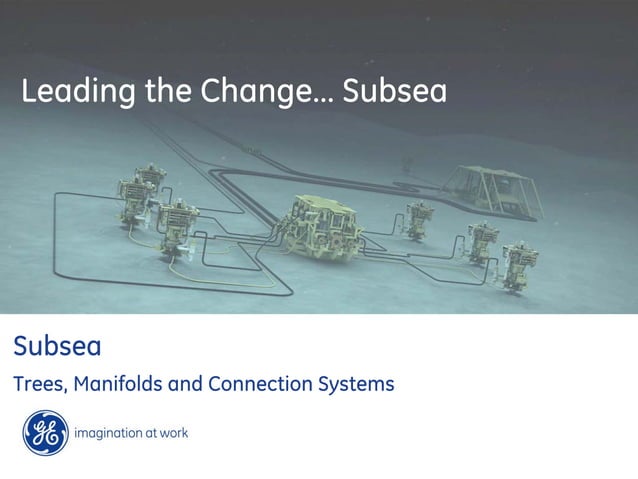 Leading the Change... Subsea

Subsea

Trees, Manifolds and Connection Systems

GE imagination at work